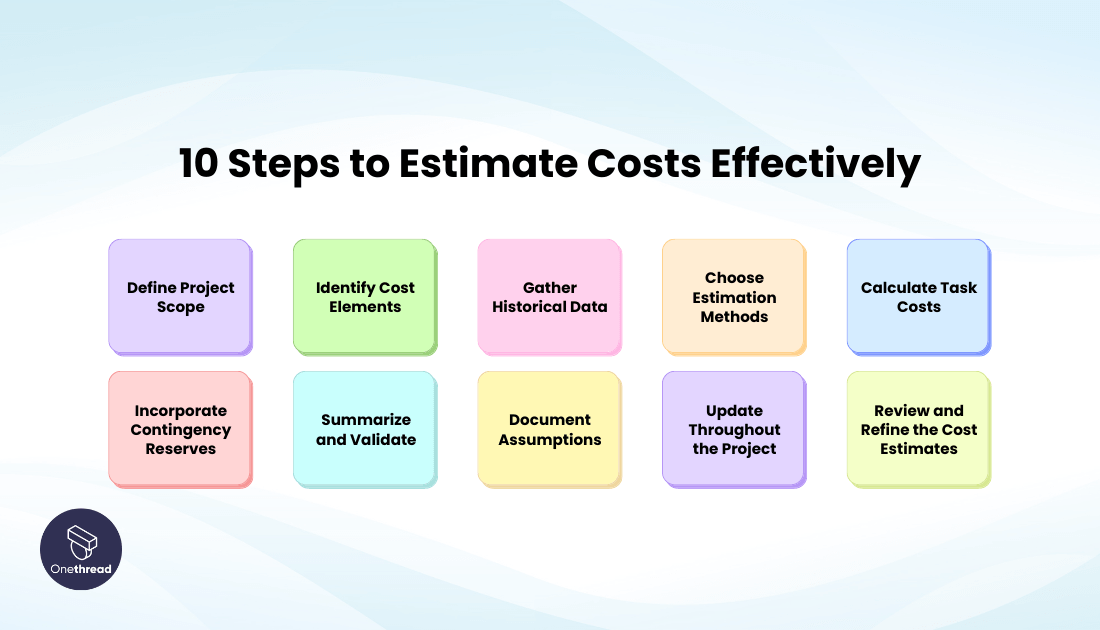 10 Steps to Estimate Costs Effectively

Define Project Scope

Identify Cost Elements

Gather Historical Data

Choose Estimation Methods

Calculate Task Costs

Incorporate Contingency Reserves

Summarize and Validate

Document Assumptions

Update Throughout the Project

Review and Refine the Cost Estimates

Onethread